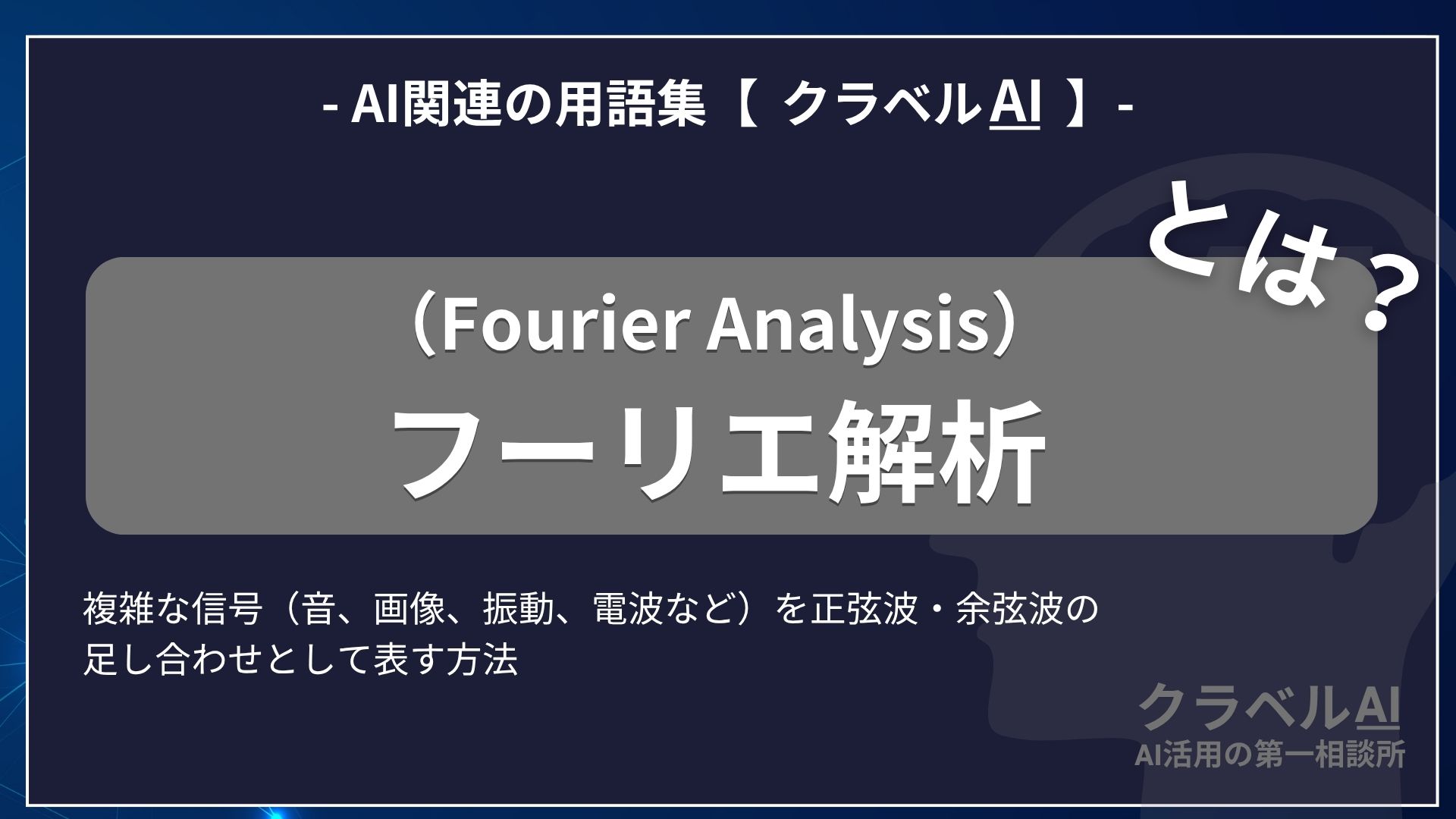 - AI関連の用語集【 クラベルAI 】-

とは？

（Fourier Analysis）
フーリエ解析

複雑な信号（音、画像、振動、電波など）を正弦波・余弦波の足し合わせとして表す方法

クラベルAI
AI活用の第一相談所